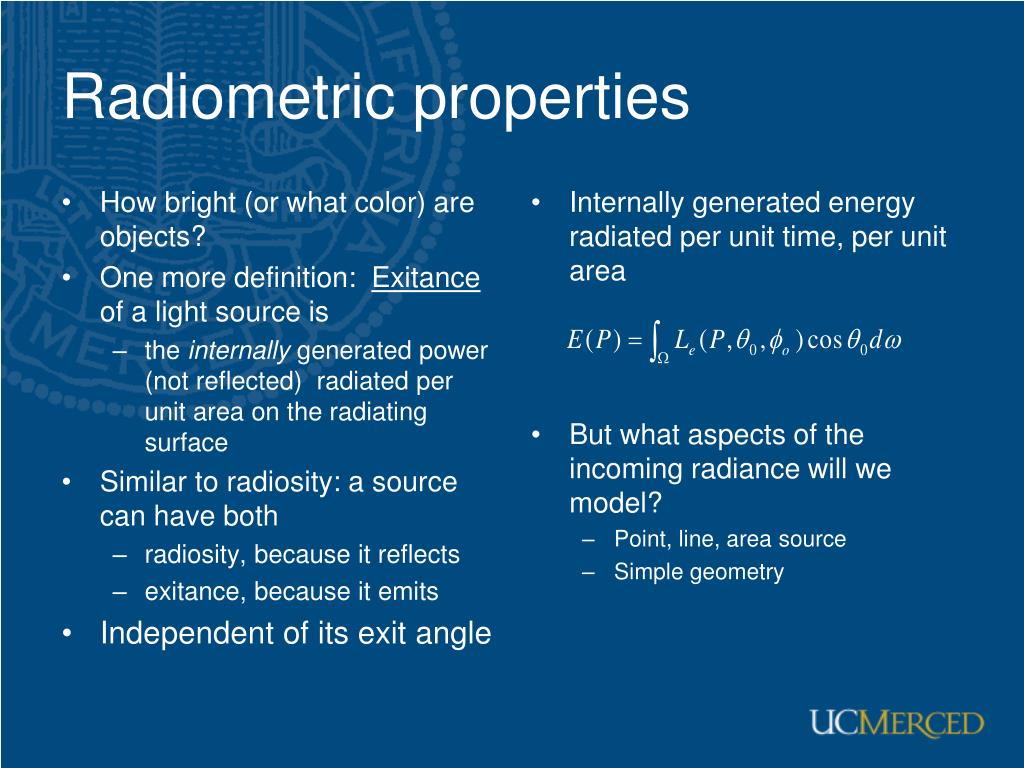 Radiometric properties

• How bright (or what color) are objects?
• One more definition: Exitance of a light source is
– the internally generated power (not reflected) radiated per unit area on the radiating surface
• Similar to radiosity: a source can have both
– radiosity, because it reflects
– exitance, because it emits
• Independent of its exit angle

• Internally generated energy radiated per unit time, per unit area

$E(P) = \int_{\Omega} L_e(P, \theta_0, \phi_o) \cos\theta_0 d\omega$

• But what aspects of the incoming radiance will we model?
– Point, line, area source
– Simple geometry

UCMERCED